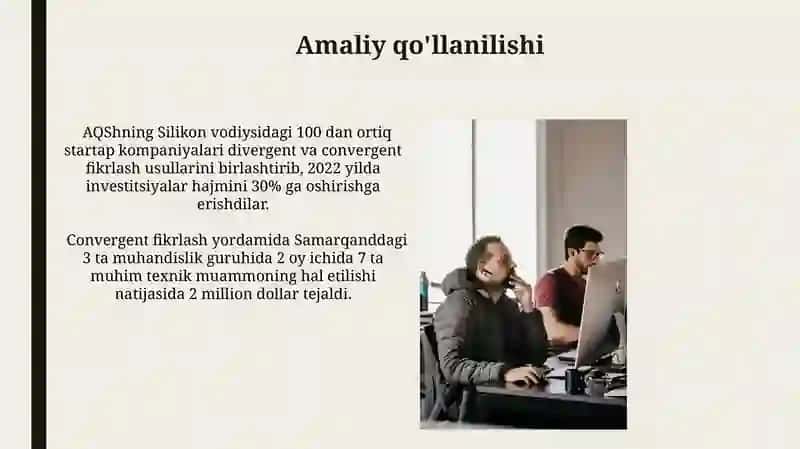 Amaliy qo'llanilishi

AQShning Silikon vodiysidagi 100 dan ortiq startap kompaniyalari divergent va convergent fikrlash usullarini birlashtirib, 2022 yilda investitsiyalar hajmini 30% ga oshirishga erishdilar.

Convergent fikrlash yordamida Samarqanddagi 3 ta muhandislik guruhida 2 oy ichida 7 ta muhim texnik muammoning hal etilishi natijasida 2 million dollar tejaldi.